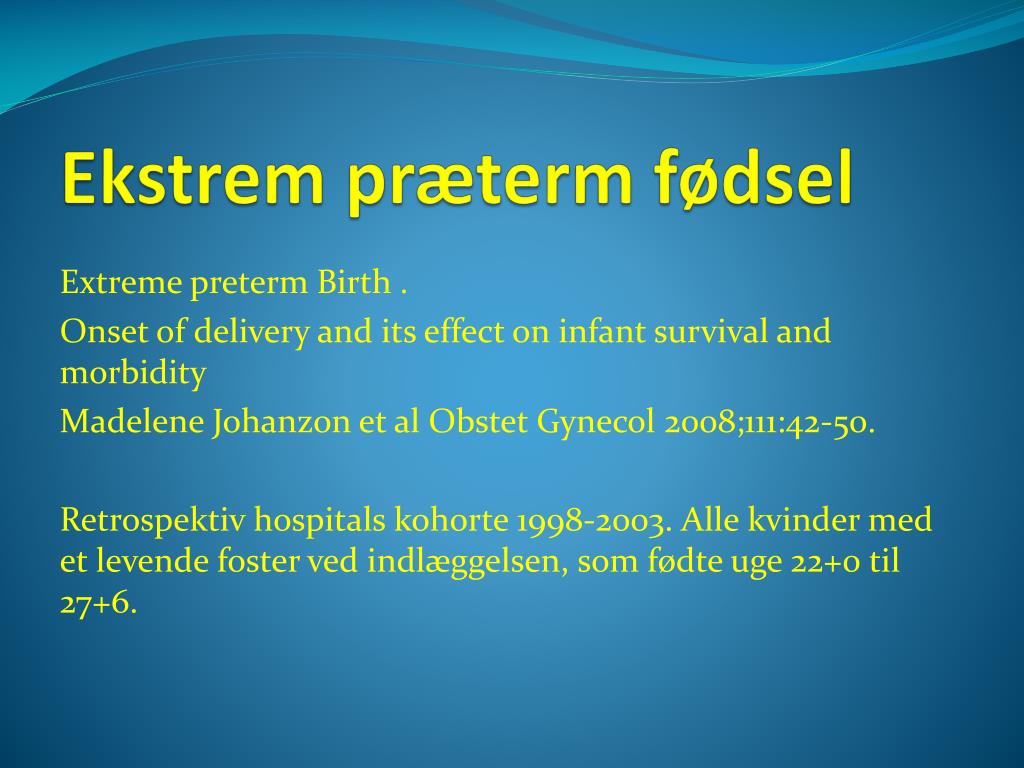 Ekstrem præterm fødsel

Extreme preterm Birth .

Onset of delivery and its effect on infant survival and morbidity

Madelene Johanzon et al Obstet Gynecol 2008;111:42-50.

Retrospektiv hospitals kohorte 1998-2003. Alle kvinder med et levende foster ved indlæggelsen, som fødte uge 22+0 til 27+6.